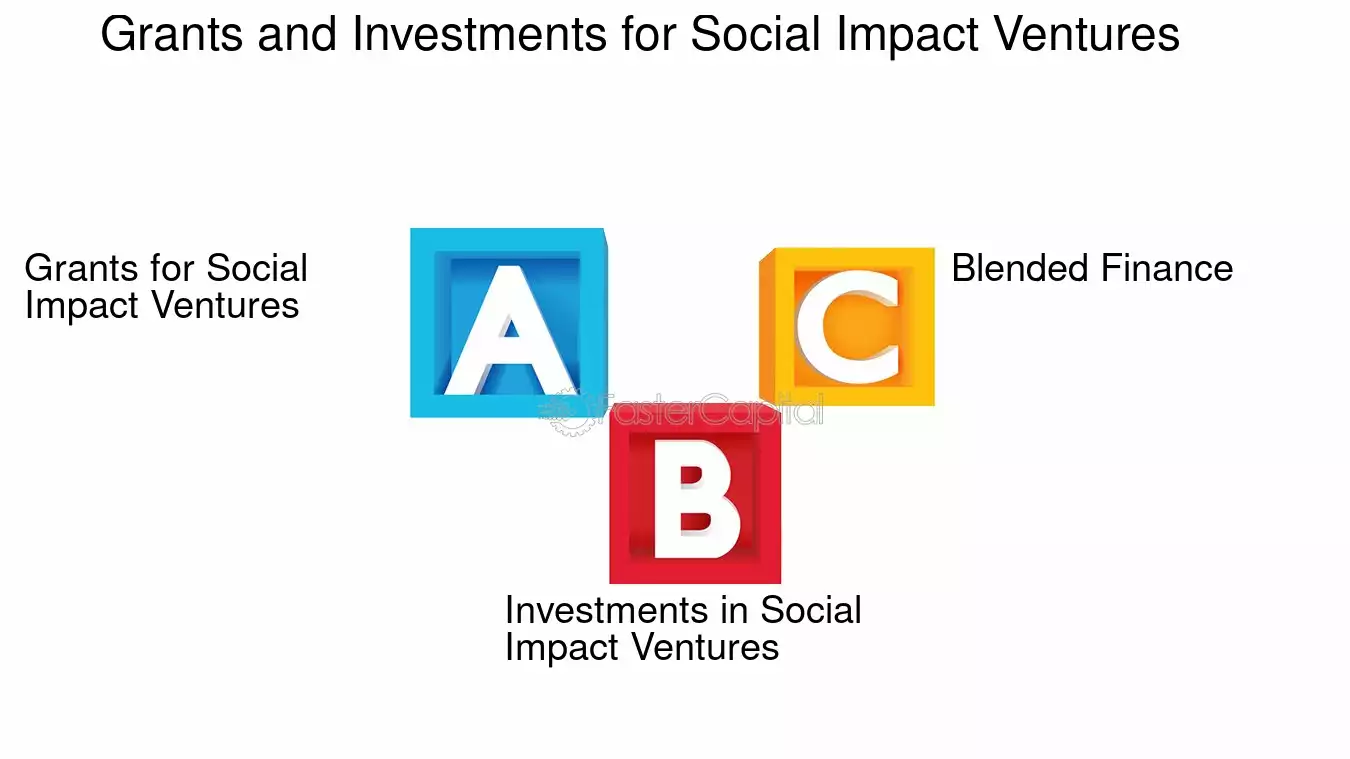 Grants and Investments for Social Impact Ventures

Grants for Social Impact Ventures

A

C

Blended Finance

FasterCapital

B

Investments in Social Impact Ventures